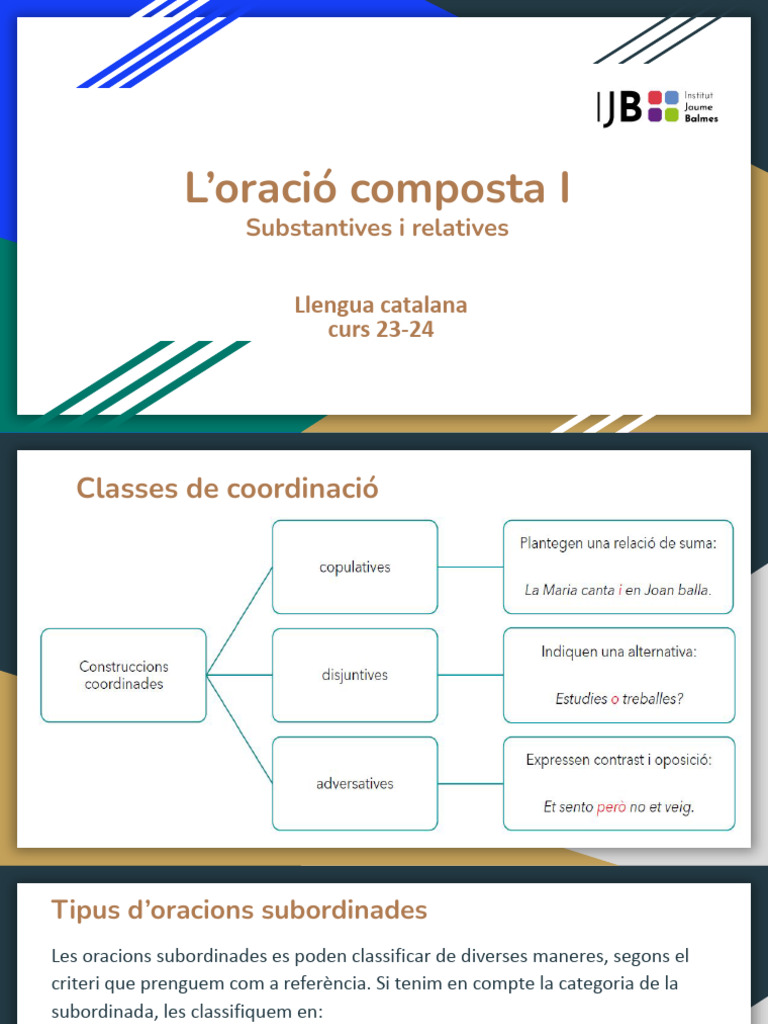 IJB Institut Jaume Balmes

L'oració composta I
Substantives i relatives

Llengua catalana
curs 23-24

Classes de coordinació

Construccions coordinades

copulatives

Plantegen una relació de suma:
La Maria canta i en Joan balla.

disjuntives

Indiquen una alternativa:
Estudies o treballes?

adversatives

Expressen contrast i oposició:
Et sento però no et veig.

Tipus d'oracions subordinades

Les oracions subordinades es poden classificar de diverses maneres, segons el criteri que prenguem com a referència. Si tenim en compte la categoria de la subordinada, les classifiquem en: